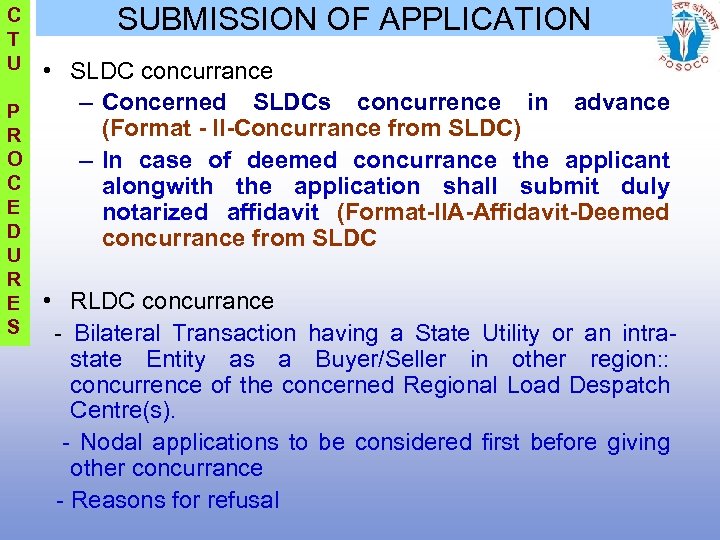 C
T
U

P
R
O
C
E
D
U
R
E
S

SUBMISSION OF APPLICATION

POSOCO

• SLDC concurrance
– Concerned SLDCs concurrence in advance (Format - II-Concurrance from SLDC)
– In case of deemed concurrance the applicant alongwith the application shall submit duly notarized affidavit (Format-IIA-Affidavit-Deemed concurrance from SLDC

• RLDC concurrance
- Bilateral Transaction having a State Utility or an intra-state Entity as a Buyer/Seller in other region:: concurrence of the concerned Regional Load Despatch Centre(s).
- Nodal applications to be considered first before giving other concurrance
- Reasons for refusal